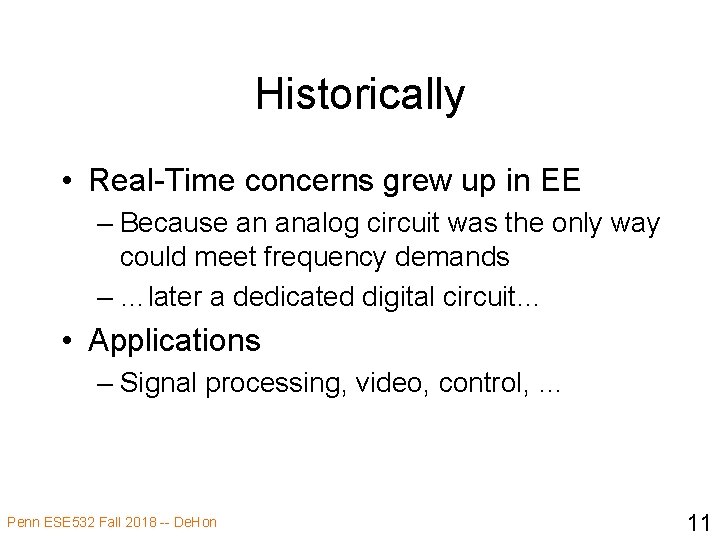 Historically

• Real-Time concerns grew up in EE
– Because an analog circuit was the only way could meet frequency demands
– …later a dedicated digital circuit…

• Applications
– Signal processing, video, control, …

Penn ESE532 Fall 2018 -- DeHon

11